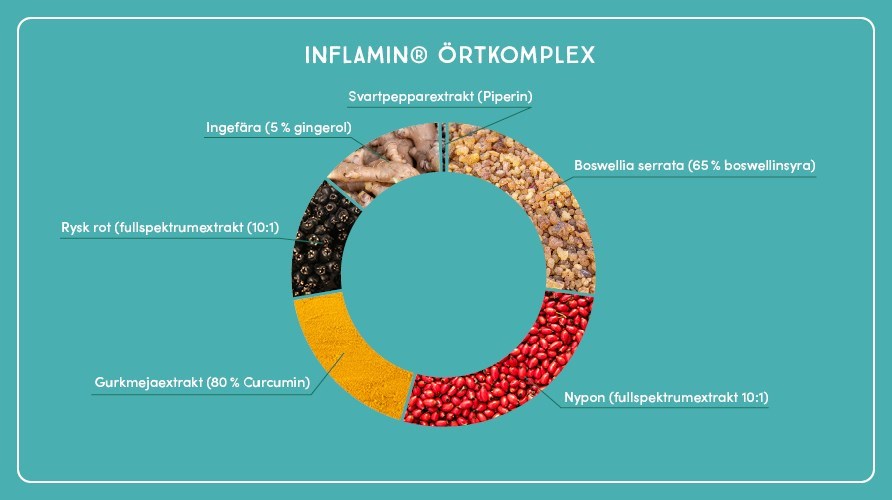 INFLAMIN® ÖRTKOMPLEX

Svartpepparextrakt (Piperin)

Ingefära (5 % gingerol)

Boswellia serrata (65 % boswellinsyra)

Rysk rot (fullspektrumextrakt (10:1)

Gurkmejaextrakt (80 % Curcumin)

Nypon (fullspektrumextrakt 10:1)